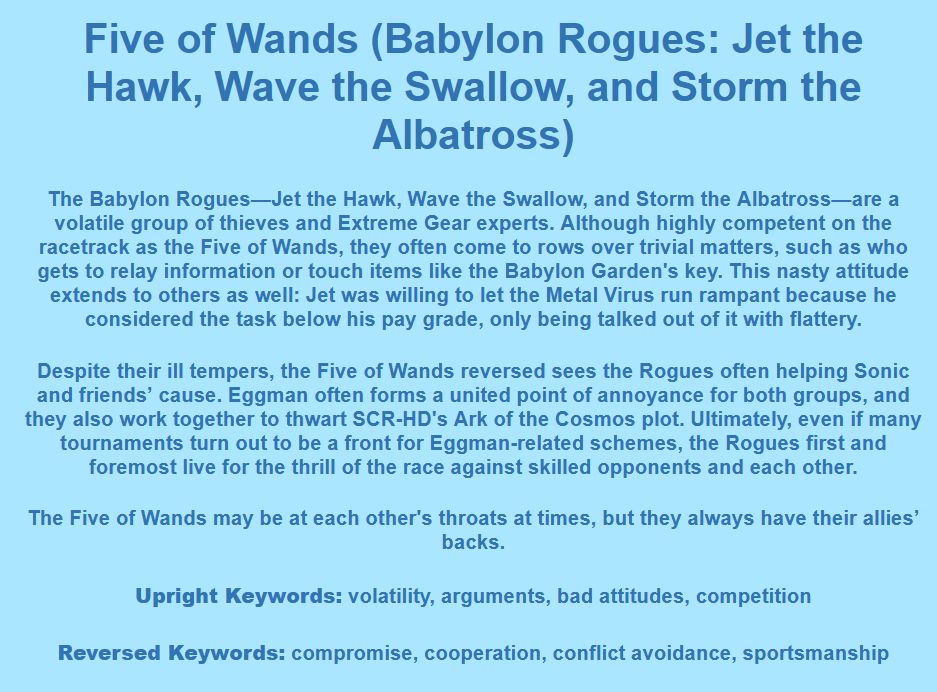 Five of Wands (Babylon Rogues: Jet the Hawk, Wave the Swallow, and Storm the Albatross)

The Babylon Rogues—Jet the Hawk, Wave the Swallow, and Storm the Albatross—are a volatile group of thieves and Extreme Gear experts. Although highly competent on the racetrack as the Five of Wands, they often come to rows over trivial matters, such as who gets to relay information or touch items like the Babylon Garden's key. This nasty attitude extends to others as well: Jet was willing to let the Metal Virus run rampant because he considered the task below his pay grade, only being talked out of it with flattery.

Despite their ill tempers, the Five of Wands reversed sees the Rogues often helping Sonic and friends' cause. Eggman often forms a united point of annoyance for both groups, and they also work together to thwart SCR-HD's Ark of the Cosmos plot. Ultimately, even if many tournaments turn out to be a front for Eggman-related schemes, the Rogues first and foremost live for the thrill of the race against skilled opponents and each other.

The Five of Wands may be at each other's throats at times, but they always have their allies' backs.

Upright Keywords: volatility, arguments, bad attitudes, competition

Reversed Keywords: compromise, cooperation, conflict avoidance, sportsmanship